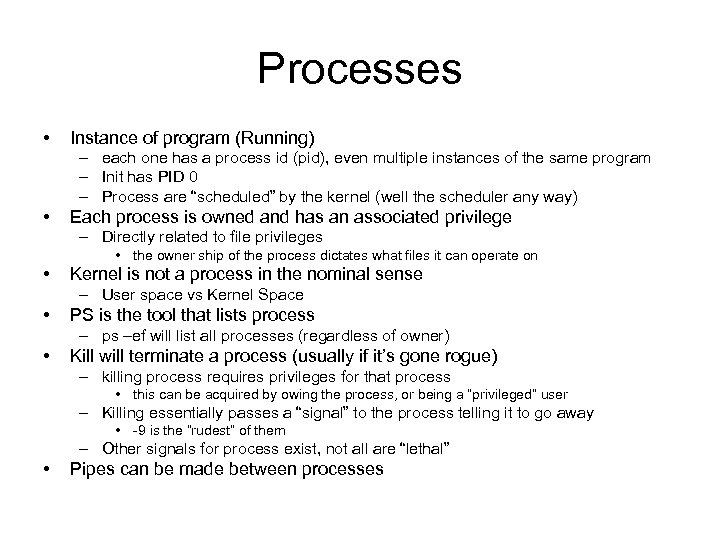 Processes

• Instance of program (Running)
 – each one has a process id (pid), even multiple instances of the same program
 – Init has PID 0
 – Process are “scheduled” by the kernel (well the scheduler any way)
• Each process is owned and has an associated privilege
 – Directly related to file privileges
  • the owner ship of the process dictates what files it can operate on
• Kernel is not a process in the nominal sense
 – User space vs Kernel Space
• PS is the tool that lists process
 – ps –ef will list all processes (regardless of owner)
• Kill will terminate a process (usually if it’s gone rogue)
 – killing process requires privileges for that process
  • this can be acquired by owing the process, or being a "privileged" user
 – Killing essentially passes a “signal” to the process telling it to go away
  • -9 is the "rudest" of them
 – Other signals for process exist, not all are “lethal”
• Pipes can be made between processes